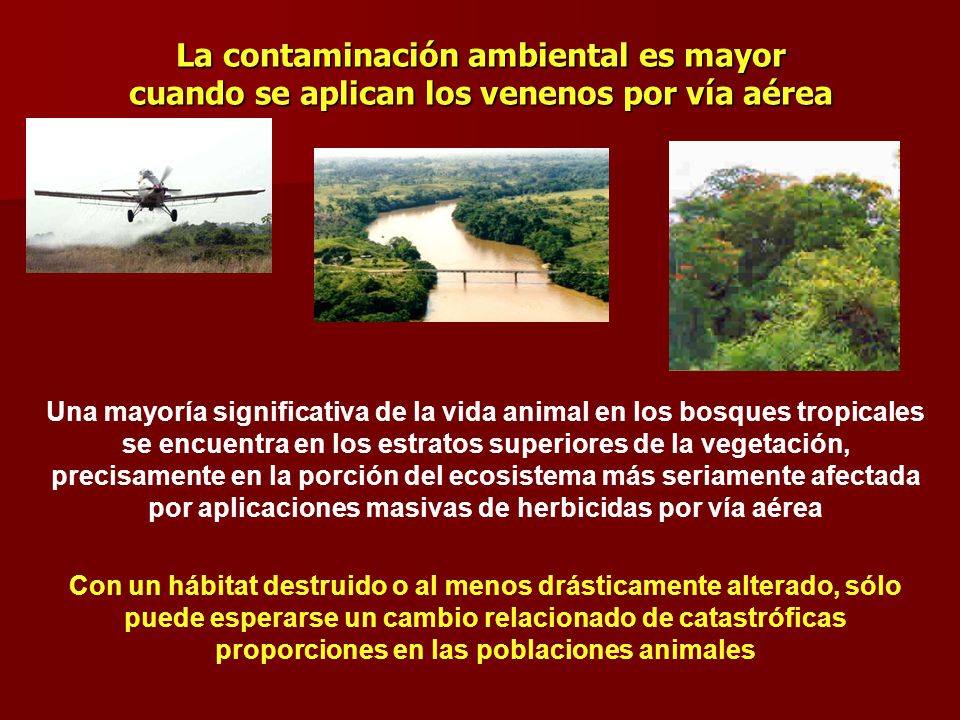 La contaminación ambiental es mayor cuando se aplican los venenos por vía aérea

Una mayoría significativa de la vida animal en los bosques tropicales se encuentra en los estratos superiores de la vegetación, precisamente en la porción del ecosistema más seriamente afectada por aplicaciones masivas de herbicidas por vía aérea

Con un hábitat destruido o al menos drásticamente alterado, sólo puede esperarse un cambio relacionado de catastróficas proporciones en las poblaciones animales